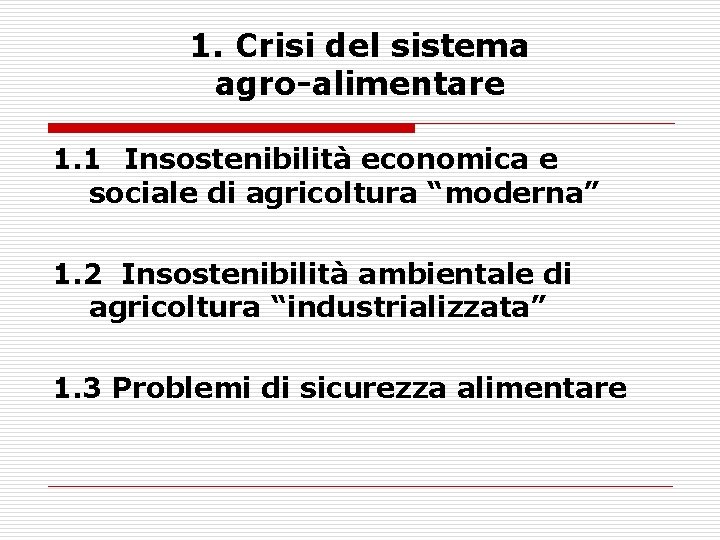 1. Crisi del sistema agro-alimentare

1.1 Insostenibilità economica e sociale di agricoltura "moderna"

1.2 Insostenibilità ambientale di agricoltura "industrializzata"

1.3 Problemi di sicurezza alimentare